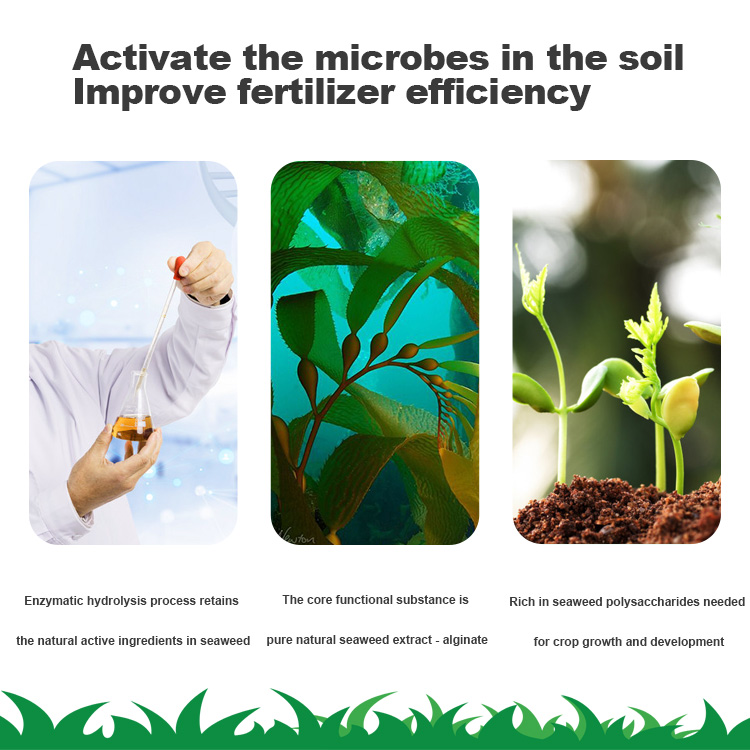 Activate the microbes in the soil
Improve fertilizer efficiency

Newton

Enzymatic hydrolysis process retains the natural active ingredients in seaweed

The core functional substance is pure natural seaweed extract - alginate

Rich in seaweed polysaccharides needed for crop growth and development